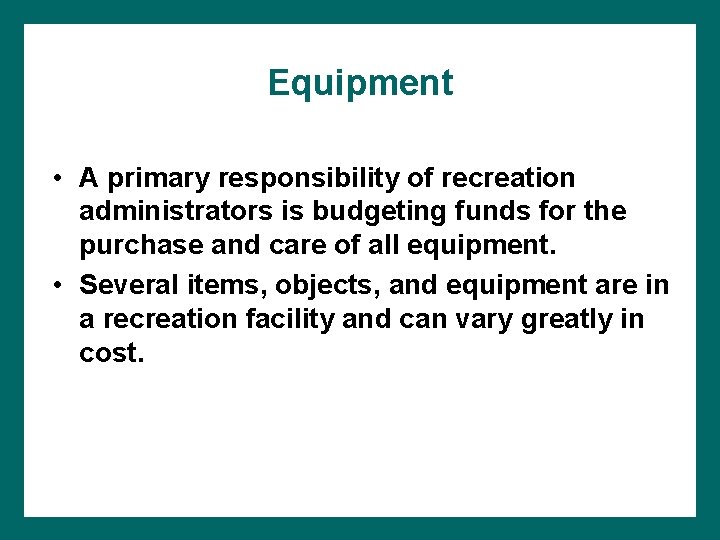 Equipment

• A primary responsibility of recreation administrators is budgeting funds for the purchase and care of all equipment.

• Several items, objects, and equipment are in a recreation facility and can vary greatly in cost.